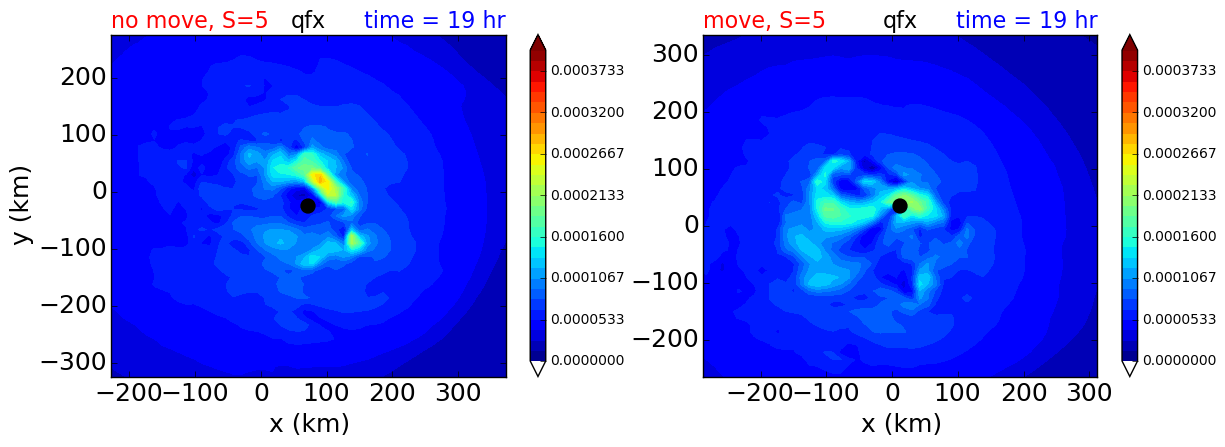 no move, S=5 qfx time = 19 hr

200
100
0
−100
−200
−300
y (km)
−200 −100 0 100 200 300
x (km)

0.0003733
0.0003200
0.0002667
0.0002133
0.0001600
0.0001067
0.0000533
0.0000000

move, S=5 qfx time = 19 hr

300
200
100
0
−100
−200
−200 −100 0 100 200 300
x (km)

0.0003733
0.0003200
0.0002667
0.0002133
0.0001600
0.0001067
0.0000533
0.0000000